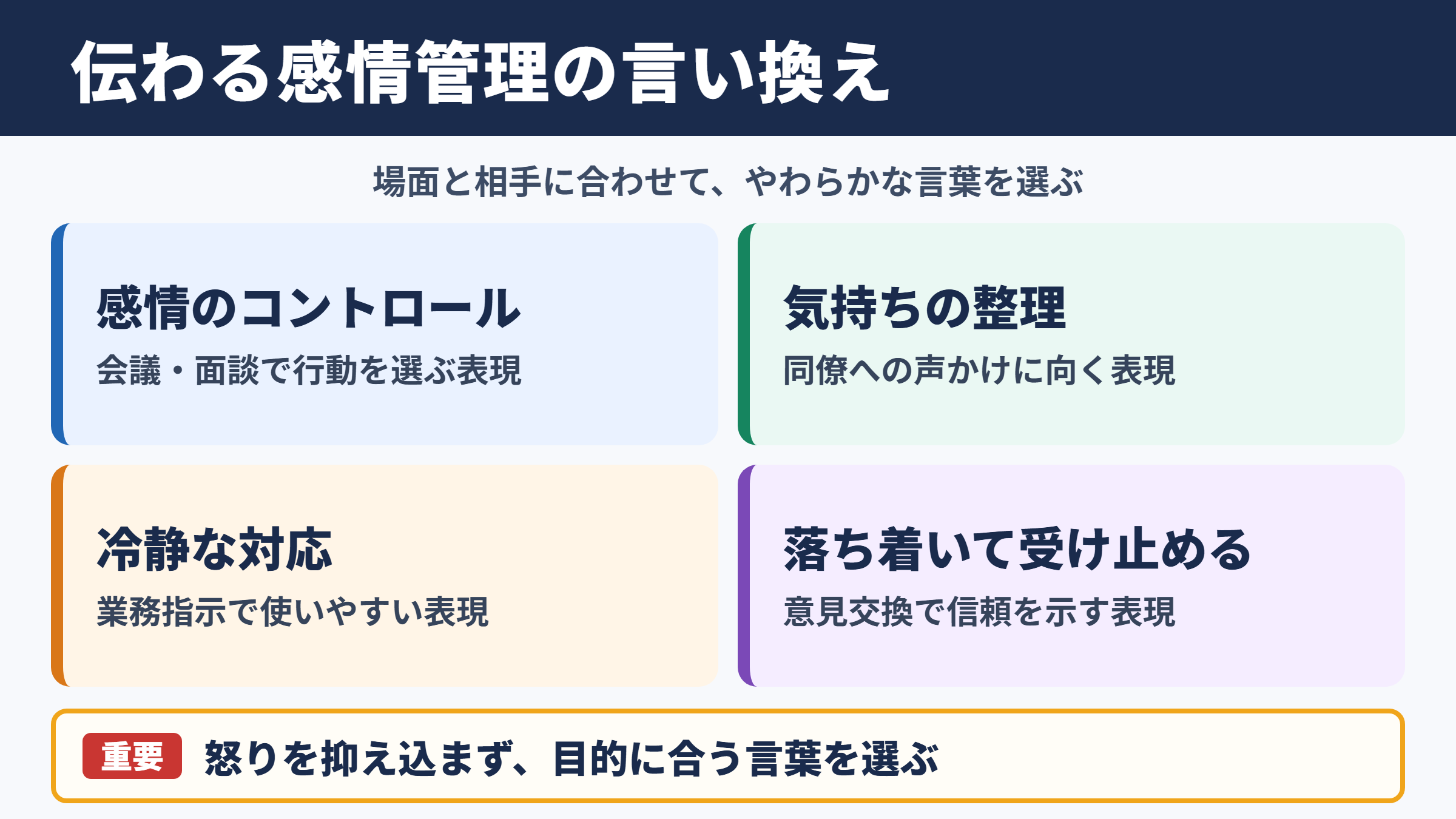 伝わる感情管理の言い換え

場面と相手に合わせて、やわらかな言葉を選ぶ

感情のコントロール

会議・面談で行動を選ぶ表現

気持ちの整理

同僚への声かけに向く表現

冷静な対応

業務指示で使いやすい表現

落ち着いて受け止める

意見交換で信頼を示す表現

重要 怒りを抑え込まず、目的に合う言葉を選ぶ